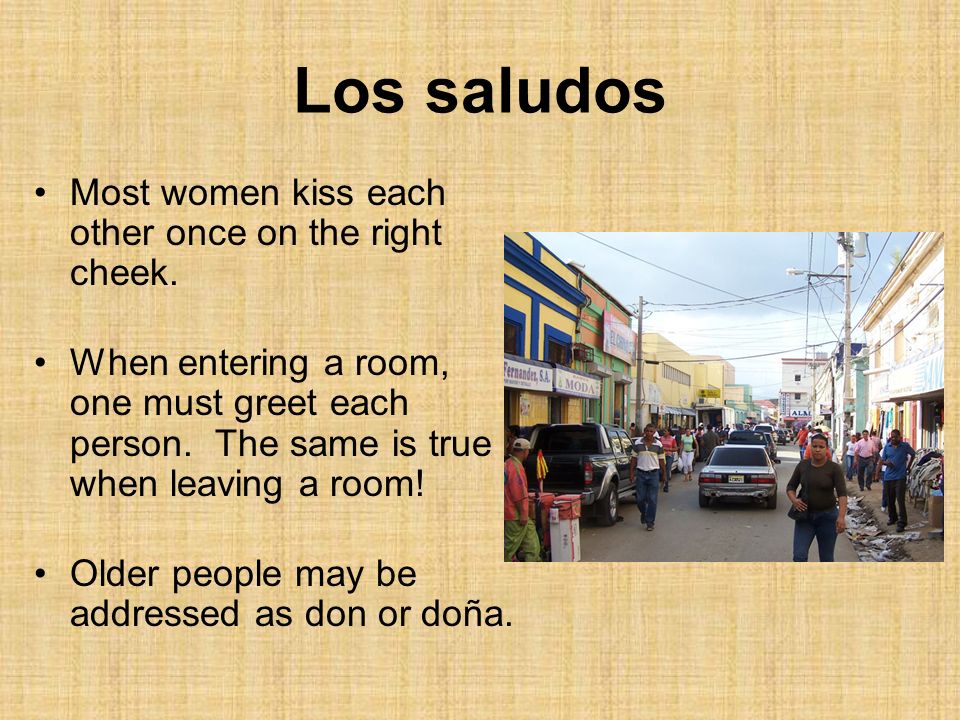 Los saludos

• Most women kiss each other once on the right cheek.

• When entering a room, one must greet each person. The same is true when leaving a room!

• Older people may be addressed as don or doña.

Fernandez, S.A.
MODA